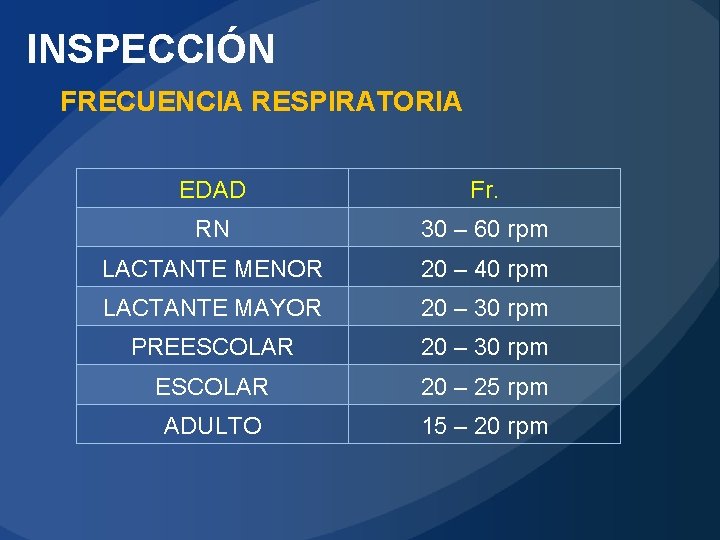 INSPECCIÓN

FRECUENCIA RESPIRATORIA

| EDAD | Fr. |
|---|---|
| RN | 30 – 60 rpm |
| LACTANTE MENOR | 20 – 40 rpm |
| LACTANTE MAYOR | 20 – 30 rpm |
| PREESCOLAR | 20 – 30 rpm |
| ESCOLAR | 20 – 25 rpm |
| ADULTO | 15 – 20 rpm |